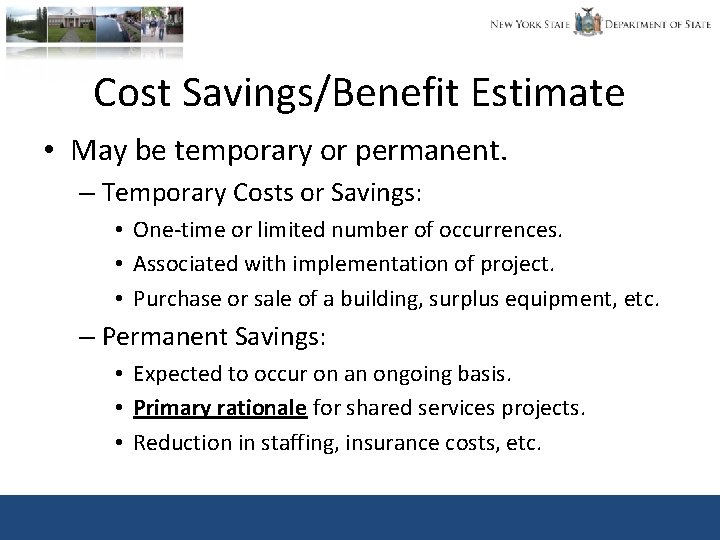 NEW YORK STATE DEPARTMENT OF STATE

Cost Savings/Benefit Estimate

• May be temporary or permanent.
– Temporary Costs or Savings:
• One-time or limited number of occurrences.
• Associated with implementation of project.
• Purchase or sale of a building, surplus equipment, etc.
– Permanent Savings:
• Expected to occur on an ongoing basis.
• Primary rationale for shared services projects.
• Reduction in staffing, insurance costs, etc.